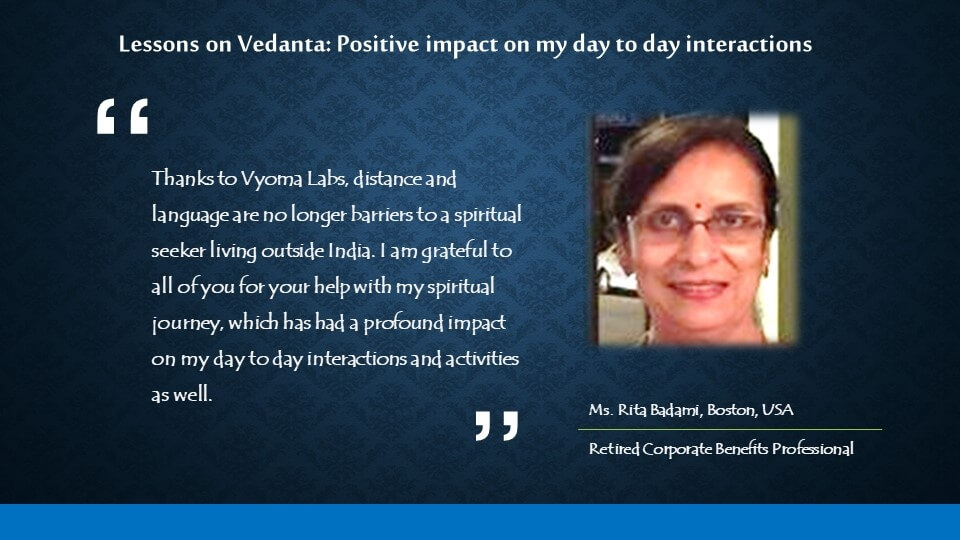 Lessons on Vedanta: Positive impact on my day to day interactions

“

Thanks to Vyoma Labs, distance and language are no longer barriers to a spiritual seeker living outside India. I am grateful to all of you for your help with my spiritual journey, which has had a profound impact on my day to day interactions and activities as well.

”

Ms. Rita Badami, Boston, USA

Retired Corporate Benefits Professional